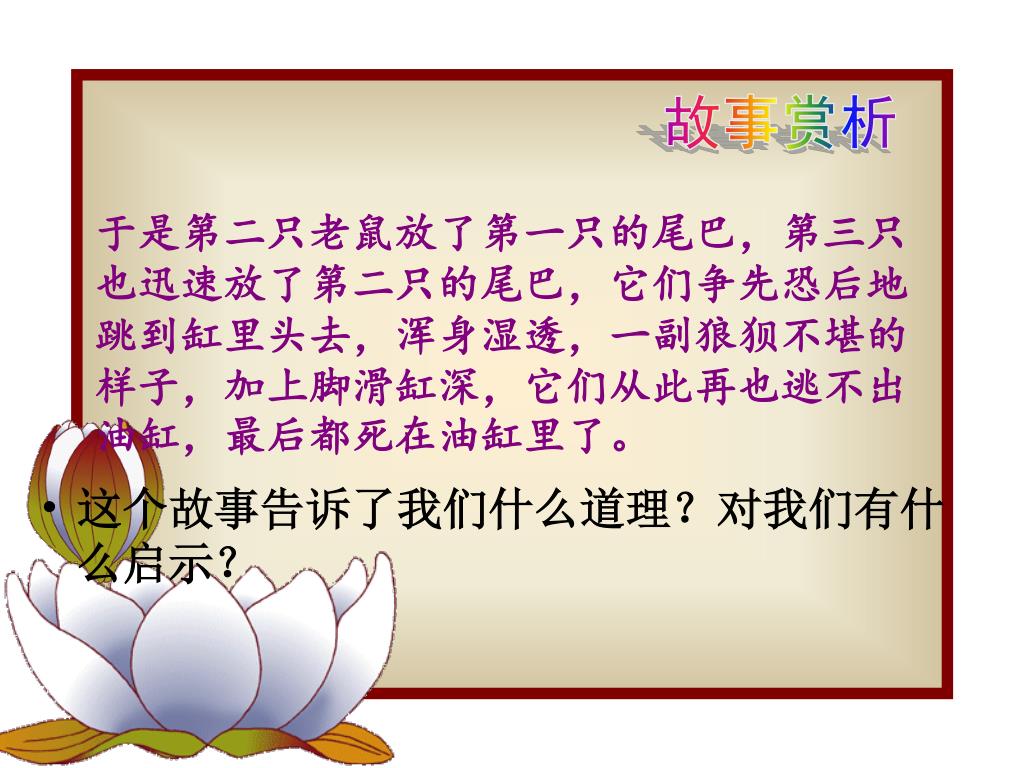 故事赏析

于是第二只老鼠放了第一只的尾巴，第三只也迅速放了第二只的尾巴，它们争先恐后地跳到缸里头去，浑身湿透，一副狼狈不堪的样子，加上脚滑缸深，它们从此再也逃不出油缸，最后都死在油缸里了。

• 这个故事告诉了我们什么道理？对我们有什么启示？